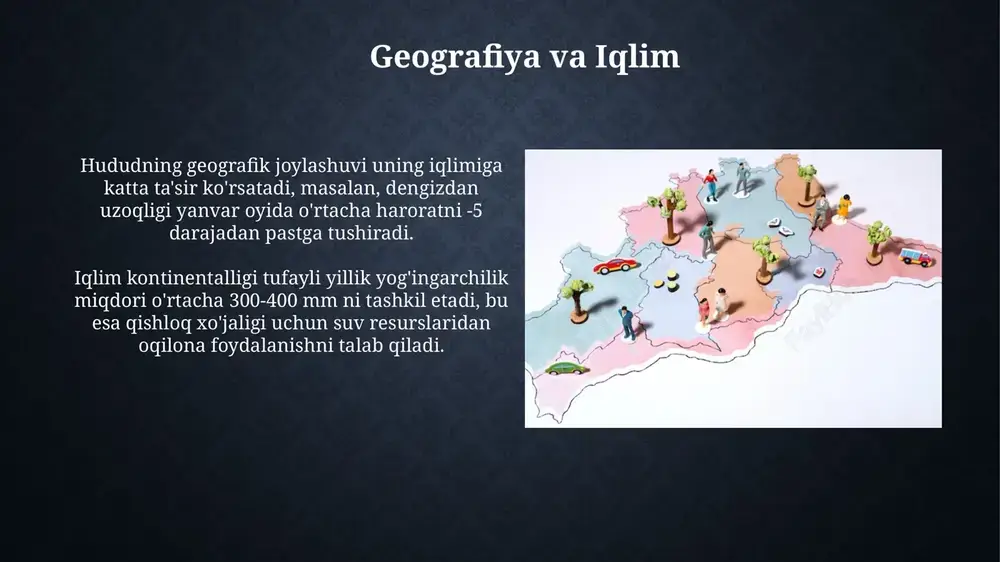 Geografiya va Iqlim

Hududning geografik joylashuvi uning iqlimiga katta ta'sir ko'rsatadi, masalan, dengizdan uzoqligi yanvar oyida o'rtacha haroratni -5 darajadan pastga tushiradi.

Iqlim kontinentalligi tufayli yillik yog'ingarchilik miqdori o'rtacha 300-400 mm ni tashkil etadi, bu esa qishloq xo'jaligi uchun suv resurslaridan oqilona foydalanishni talab qiladi.